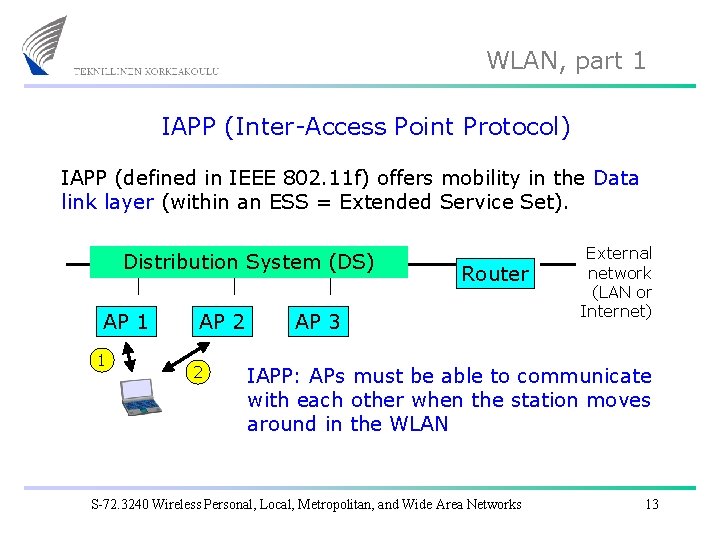 TEKNILLINEN KORKEAKOULU

WLAN, part 1

IAPP (Inter-Access Point Protocol)

IAPP (defined in IEEE 802.11f) offers mobility in the Data link layer (within an ESS = Extended Service Set).

Distribution System (DS)

Router

External network (LAN or Internet)

AP 1

AP 2

AP 3

1

2

IAPP: APs must be able to communicate with each other when the station moves around in the WLAN

S-72.3240 Wireless Personal, Local, Metropolitan, and Wide Area Networks

13